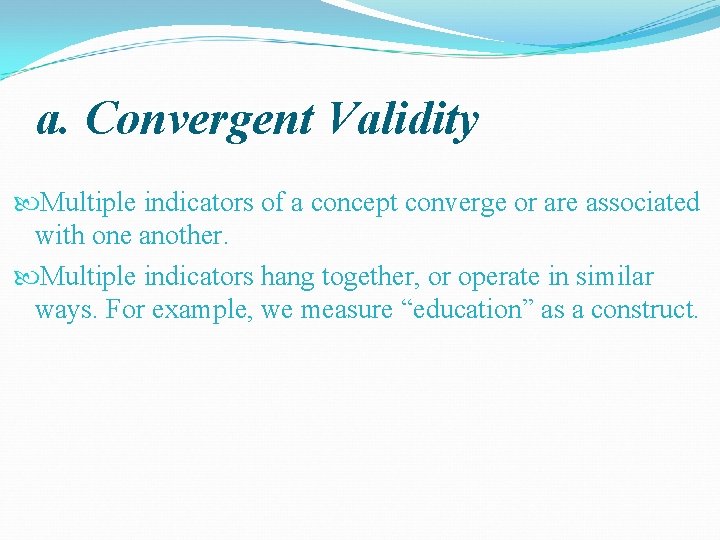 a. Convergent Validity

Multiple indicators of a concept converge or are associated with one another.

Multiple indicators hang together, or operate in similar ways. For example, we measure “education” as a construct.